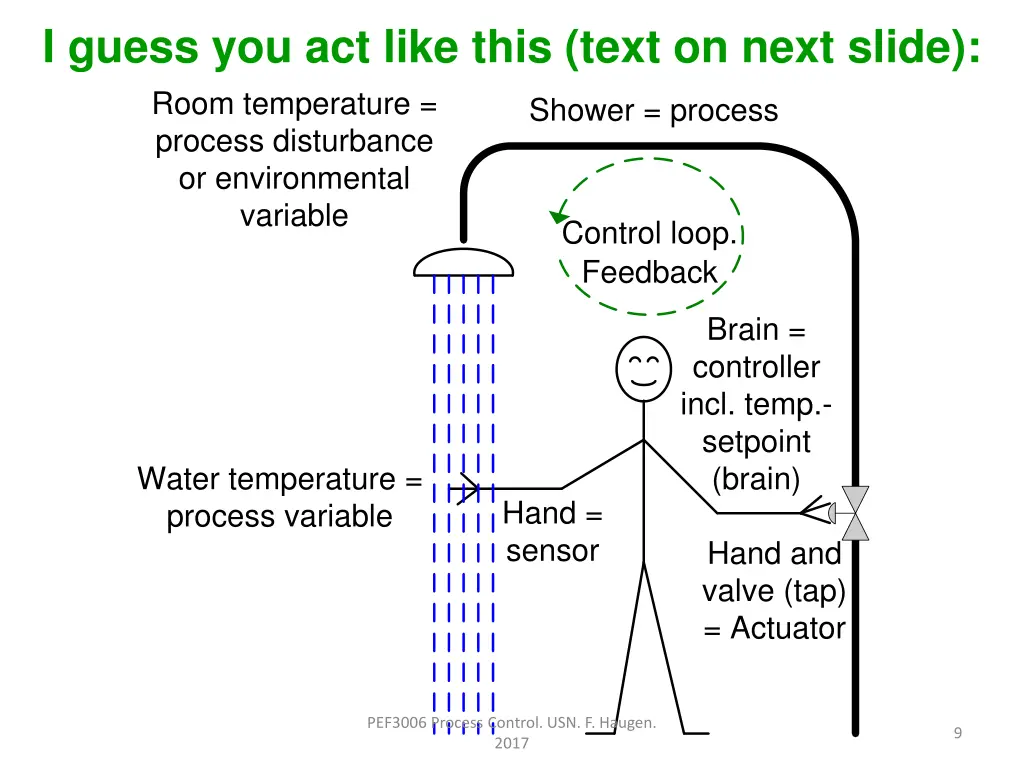 I guess you act like this (text on next slide):

Room temperature = process disturbance or environmental variable

Shower = process

Control loop. Feedback

Brain = controller incl. temp.-setpoint (brain)

Water temperature = process variable

Hand = sensor

Hand and valve (tap) = Actuator

PEF3006 Process Control. USN. F. Haugen. 2017

9